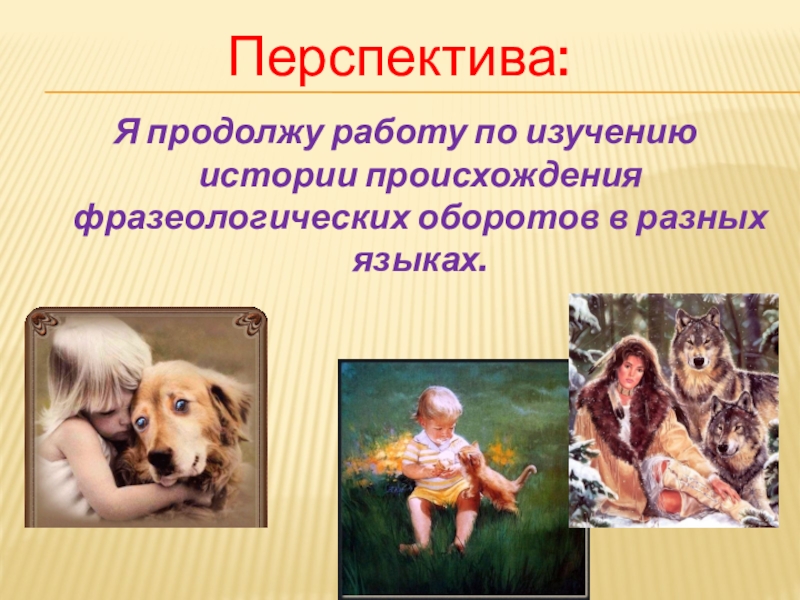 Перспектива:

Я продолжу работу по изучению истории происхождения фразеологических оборотов в разных языках.